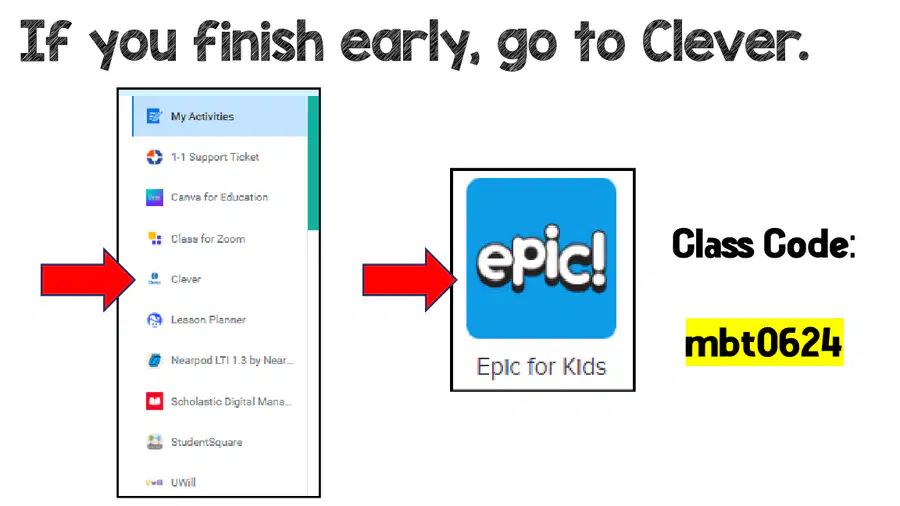 If you finish early, go to Clever.

My Activities
1-1 Support Ticket
Canva for Education
Class for Zoom
Clever
Lesson Planner
Nearpod LTI 1.3 by Near...
Scholastic Digital Mana...
StudentSquare
UWill

epic!
Epic for Kids

Class Code:

mbt0624